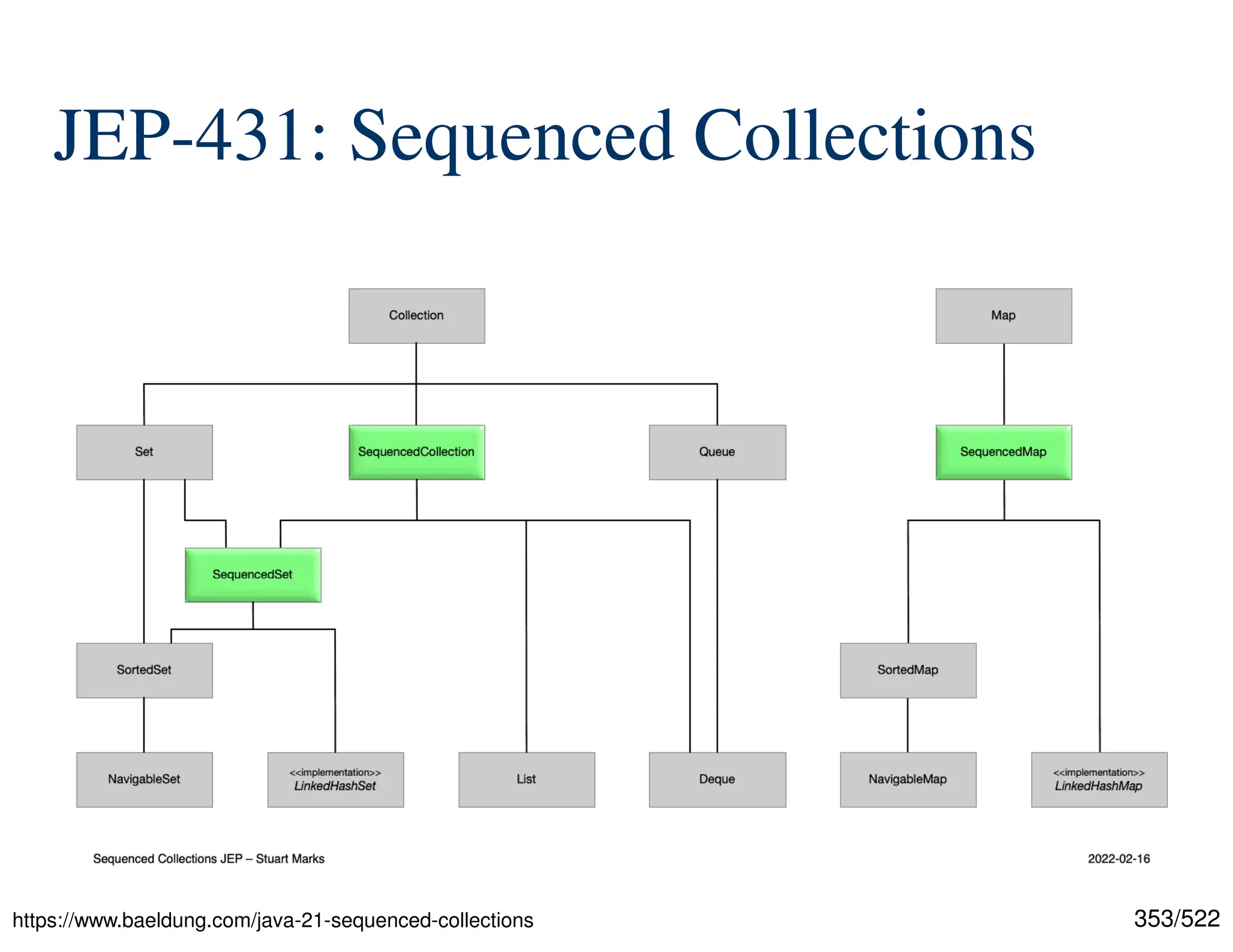 JEP-431: Sequenced Collections

Collection

Map

Set

SequencedCollection

Queue

SequencedMap

SequencedSet

SortedSet

SortedMap

NavigableSet

<<implementation>>
LinkedHashSet

List

Deque

NavigableMap

<<implementation>>
LinkedHashMap

Sequenced Collections JEP – Stuart Marks

2022-02-16

https://www.baeldung.com/java-21-sequenced-collections

353/522